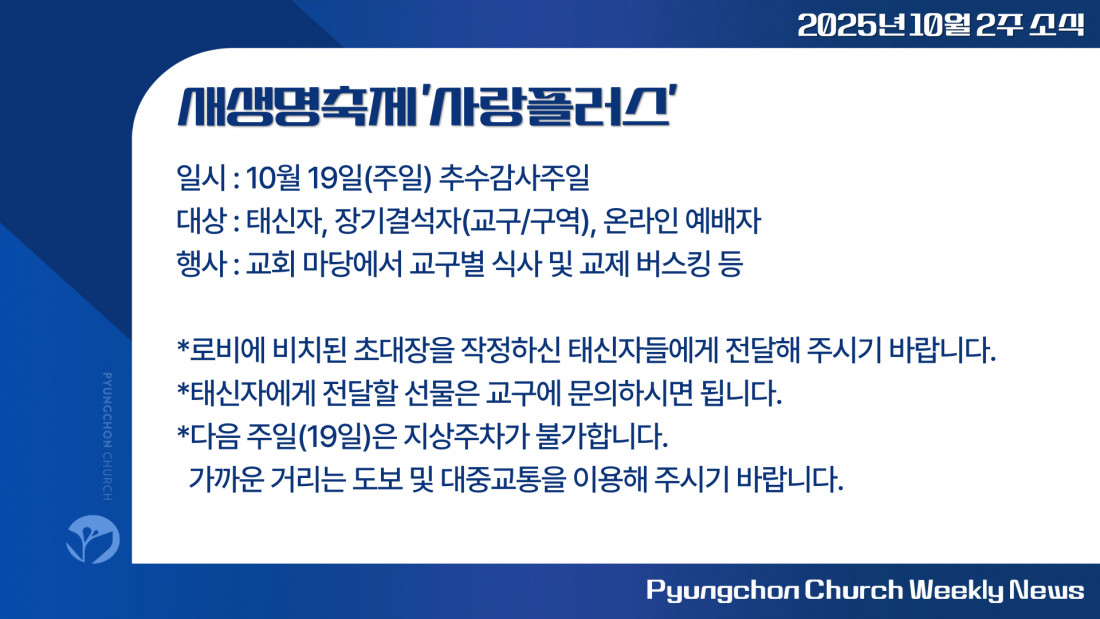 2025년 10월 2주 소식

새생명축제 '사랑플러스'

일시 : 10월 19일(주일) 추수감사주일
대상 : 태신자, 장기결석자(교구/구역), 온라인 예배자
행사 : 교회 마당에서 교구별 식사 및 교제 버스킹 등

*로비에 비치된 초대장을 작정하신 태신자들에게 전달해 주시기 바랍니다.
*태신자에게 전달할 선물은 교구에 문의하시면 됩니다.
*다음 주일(19일)은 지상주차가 불가합니다.
가까운 거리는 도보 및 대중교통을 이용해 주시기 바랍니다.

PYUNGCHON CHURCH

Pyungchon Church Weekly News